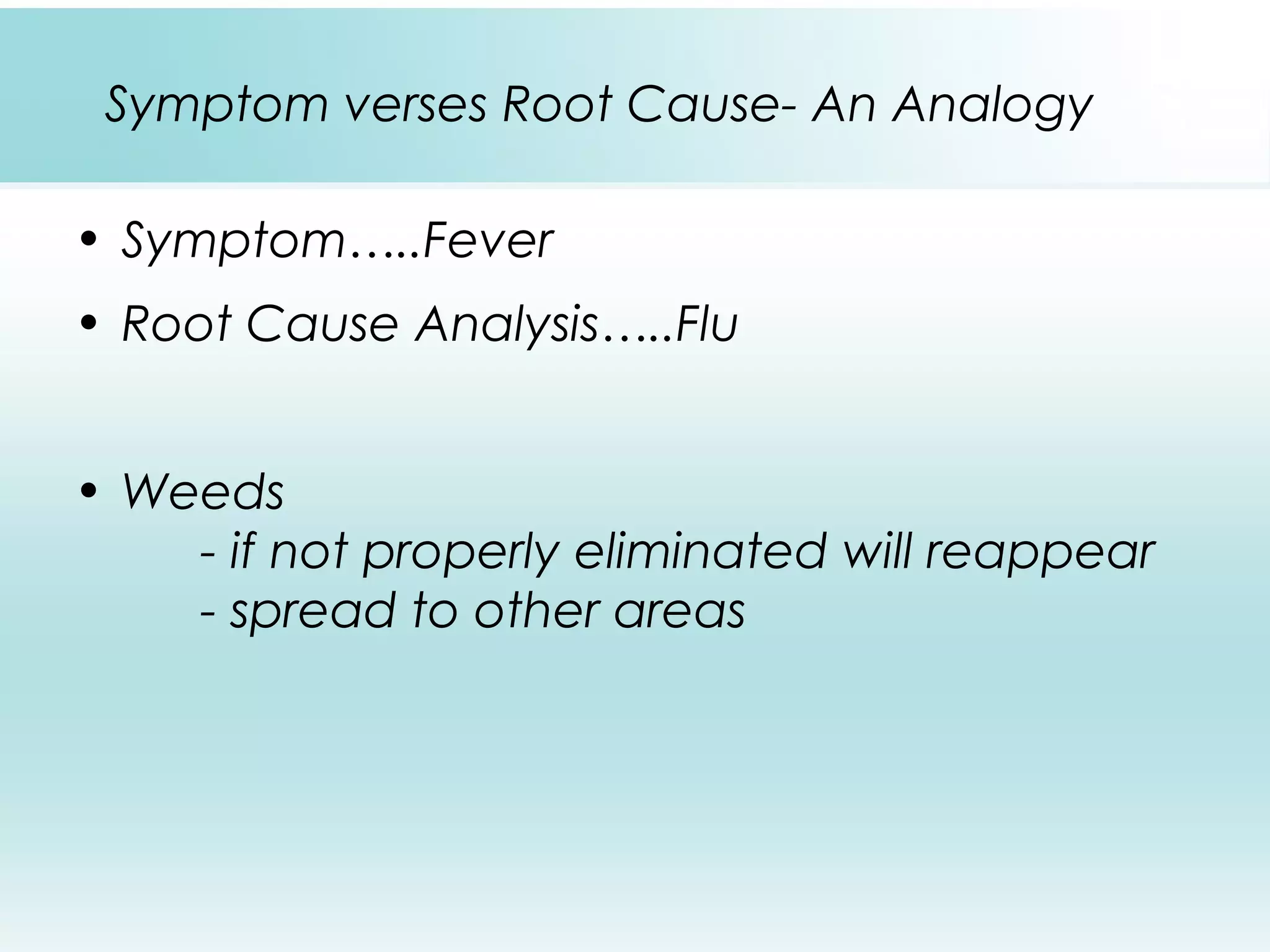 Symptom verses Root Cause- An Analogy

• Symptom…..Fever
• Root Cause Analysis…..Flu

• Weeds
- if not properly eliminated will reappear
- spread to other areas